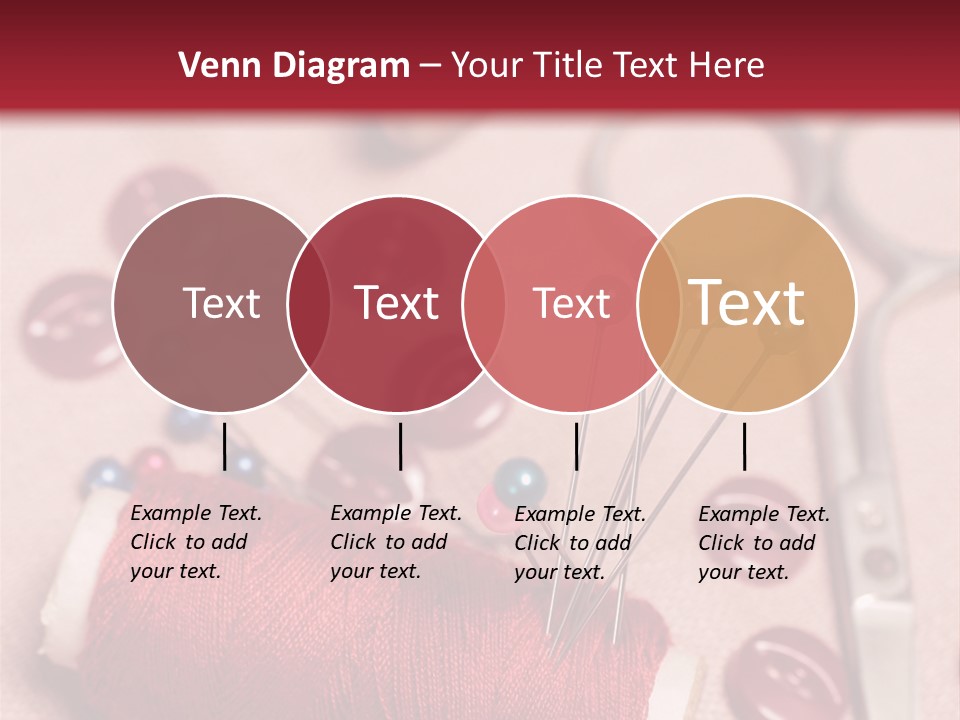 Venn Diagram – Your Title Text Here

Text

Text

Text

Text

Example Text. Click to add your text.

Example Text. Click to add your text.

Example Text. Click to add your text.

Example Text. Click to add your text.